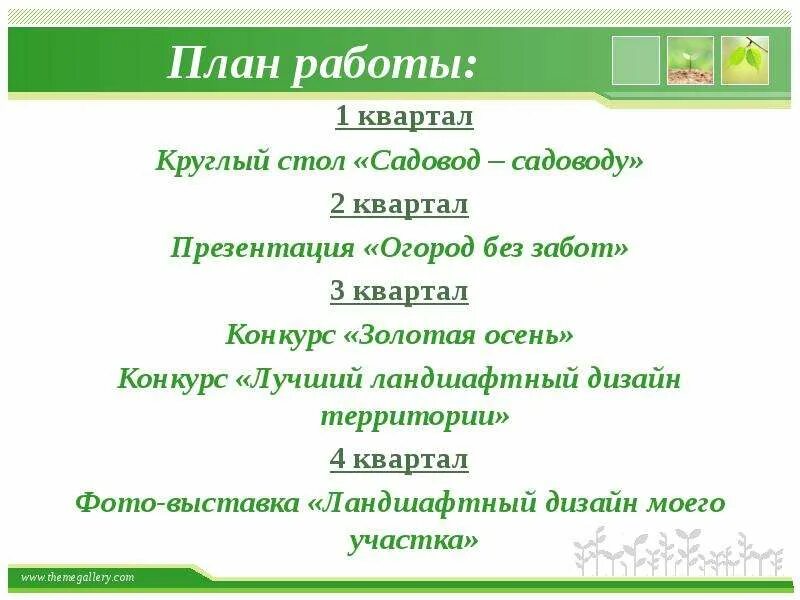 План работы:

1 квартал

Круглый стол «Садовод – садоводу»

2 квартал

Презентация «Огород без забот»

3 квартал

Конкурс «Золотая осень»

Конкурс «Лучший ландшафтный дизайн территории»

4 квартал

Фото-выставка «Ландшафтный дизайн моего участка»

www.themegallery.com